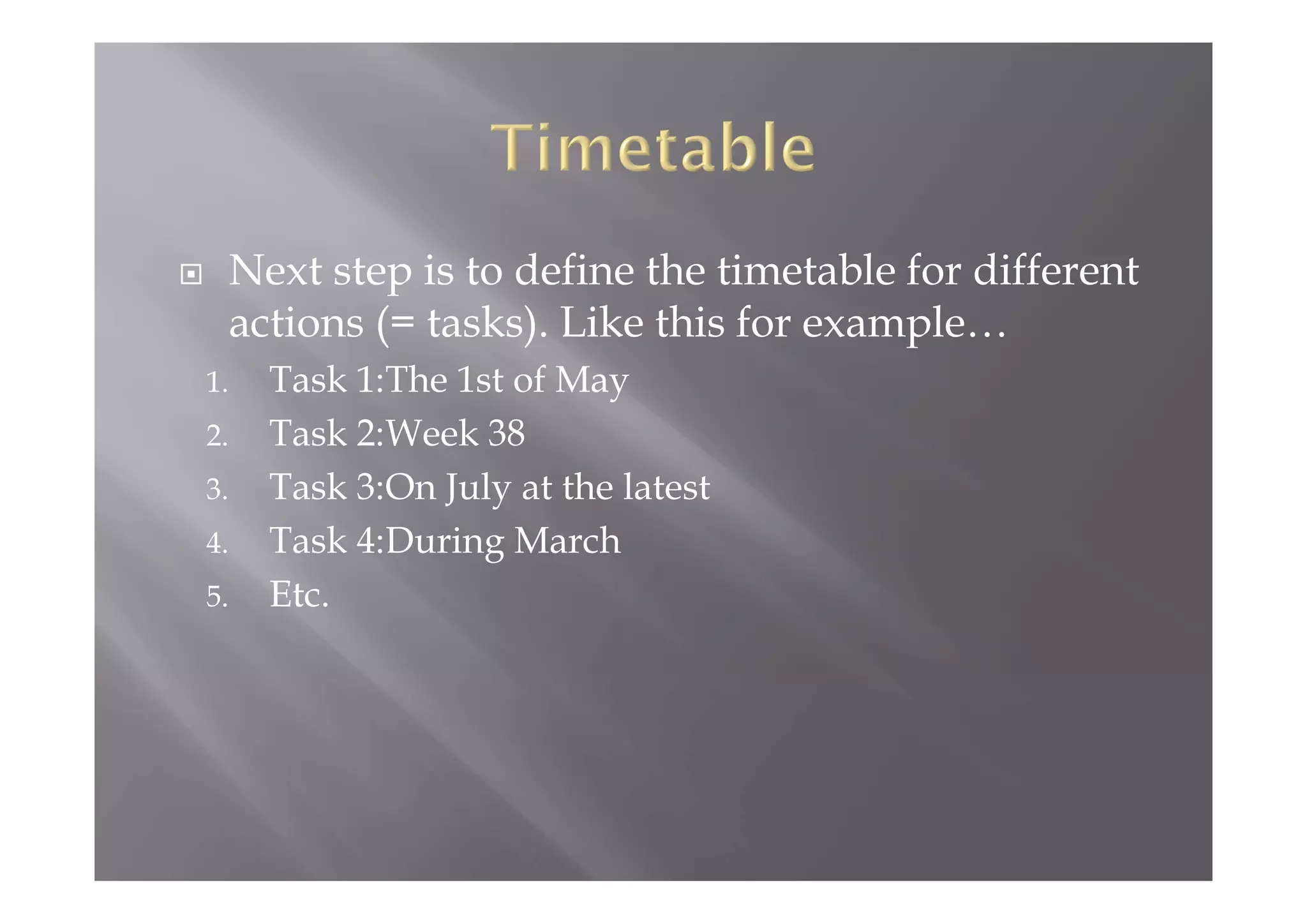 Timetable

Next step is to define the timetable for different actions (= tasks). Like this for example…

1. Task 1:The 1st of May
2. Task 2:Week 38
3. Task 3:On July at the latest
4. Task 4:During March
5. Etc.